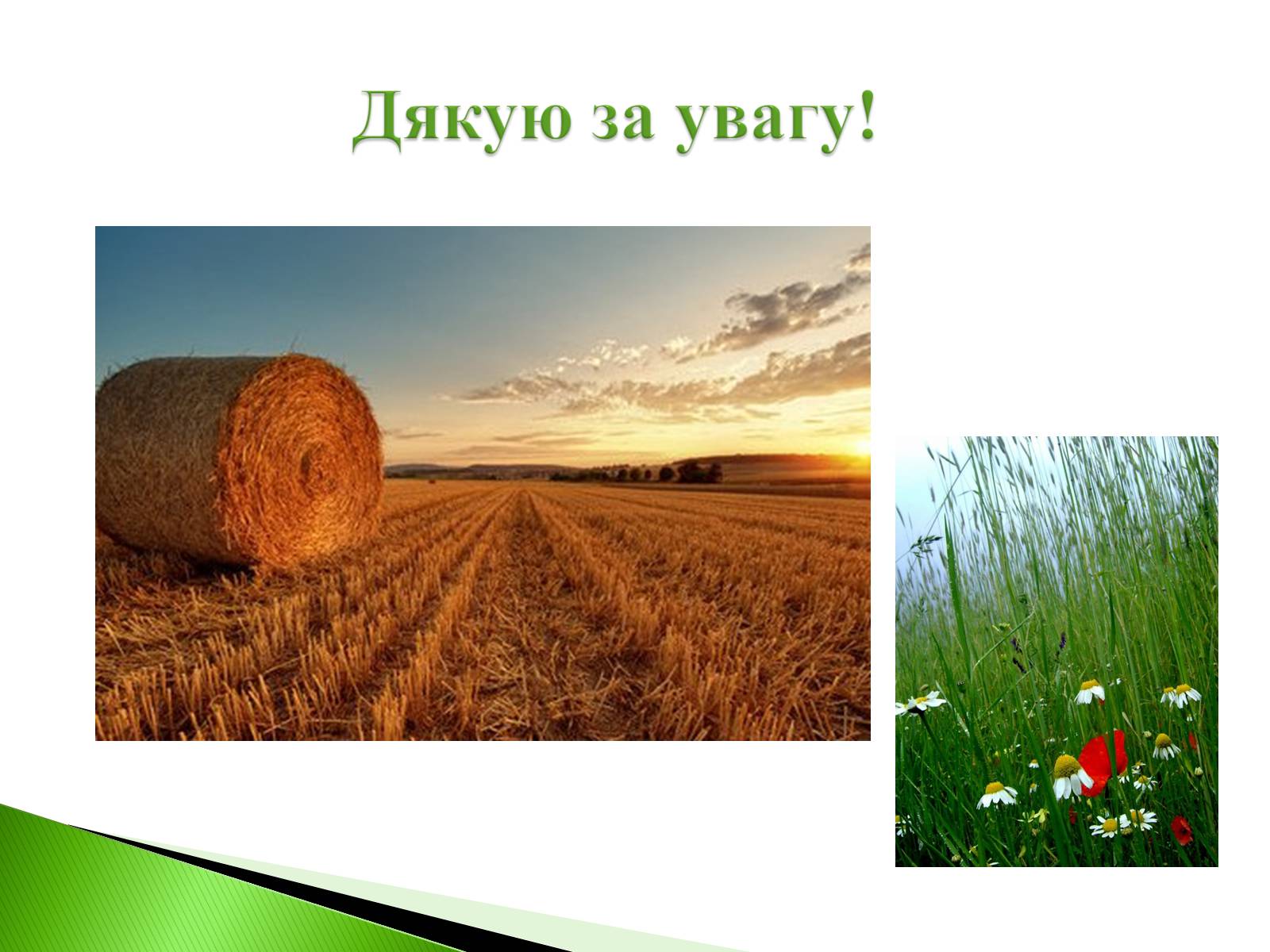 Дякую за увагу!